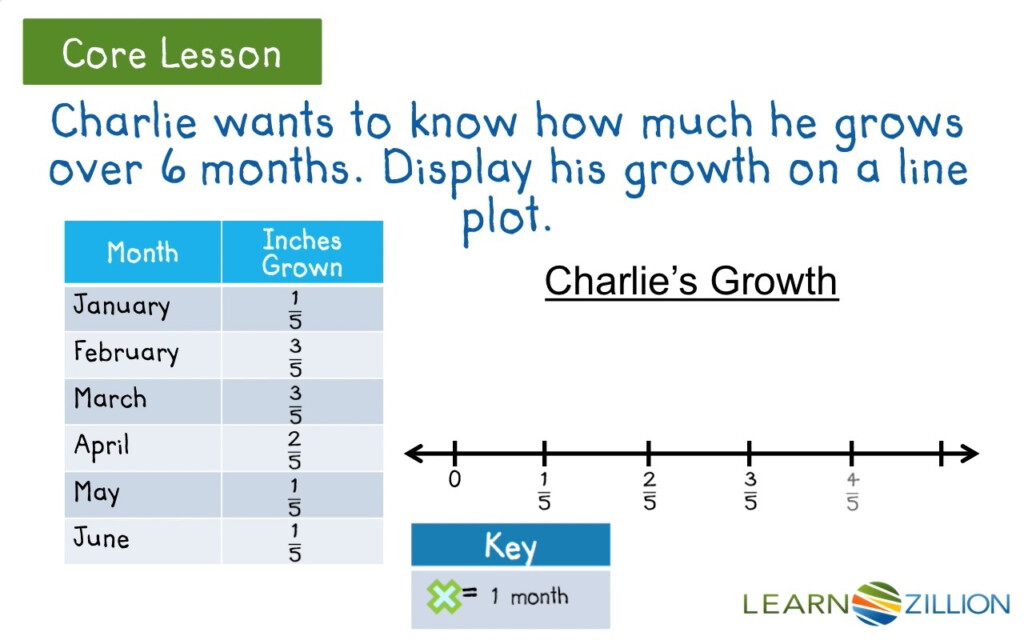 Core Lesson

Charlie wants to know how much he grows over 6 months. Display his growth on a line plot.

| Month | Inches Grown |
|---|---|
| January | $\frac{1}{5}$ |
| February | $\frac{3}{5}$ |
| March | $\frac{3}{5}$ |
| April | $\frac{2}{5}$ |
| May | $\frac{1}{5}$ |
| June | $\frac{1}{5}$ |

Charlie's Growth

0 $\frac{1}{5}$ $\frac{2}{5}$ $\frac{3}{5}$ $\frac{4}{5}$

Key

= 1 month

LEARNZILLION